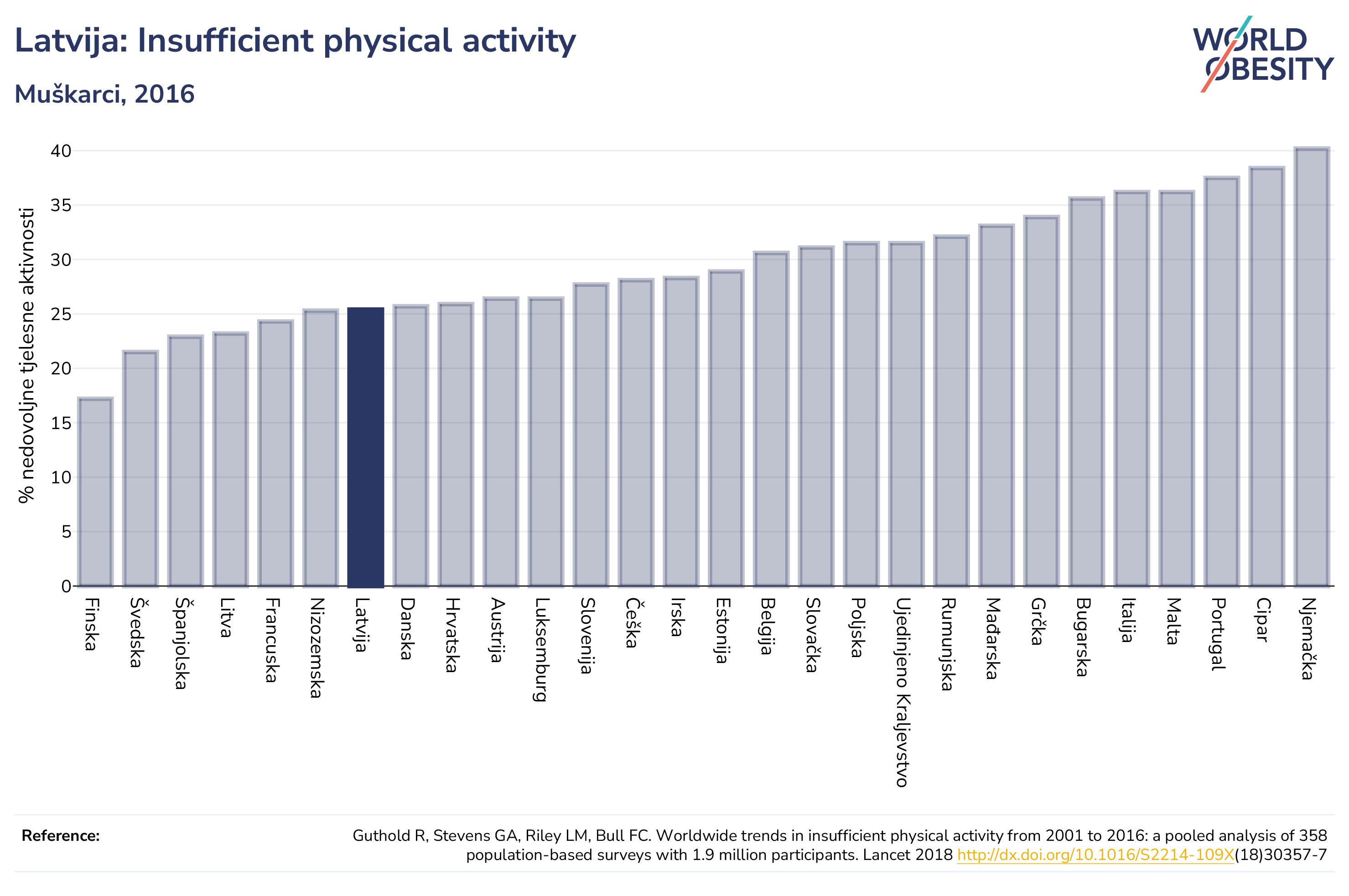 Latvija: Insufficient physical activity

Muškarci, 2016

WORLD OBESITY

% nedovoljne tjelesne aktivnosti

40
35
30
25
20
15
10
5
0

Finska
Švedska
Španjolska
Litva
Francuska
Nizozemska
Latvija
Danska
Hrvatska
Austrija
Luksemburg
Slovenija
Češka
Irska
Estonija
Belgija
Slovačka
Poljska
Ujedinjeno Kraljevstvo
Rumunjska
Mađarska
Grčka
Bugarska
Italija
Malta
Portugal
Cipar
Njemačka

Reference:

Guthold R, Stevens GA, Riley LM, Bull FC. Worldwide trends in insufficient physical activity from 2001 to 2016: a pooled analysis of 358 population-based surveys with 1.9 million participants. Lancet 2018 http://dx.doi.org/10.1016/S2214-109X(18)30357-7